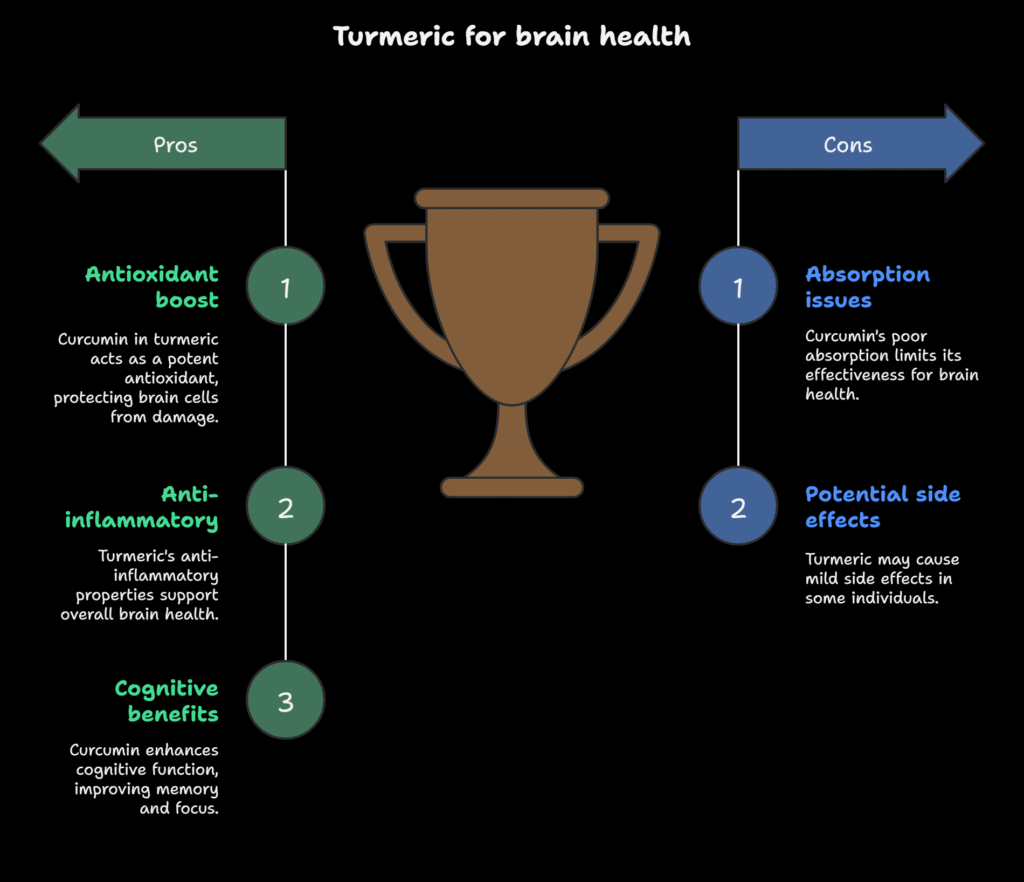 Turmeric for brain health

Pros

1

Antioxidant boost

Curcumin in turmeric acts as a potent antioxidant, protecting brain cells from damage.

2

Anti-inflammatory

Turmeric's anti-inflammatory properties support overall brain health.

3

Cognitive benefits

Curcumin enhances cognitive function, improving memory and focus.

Cons

1

Absorption issues

Curcumin's poor absorption limits its effectiveness for brain health.

2

Potential side effects

Turmeric may cause mild side effects in some individuals.